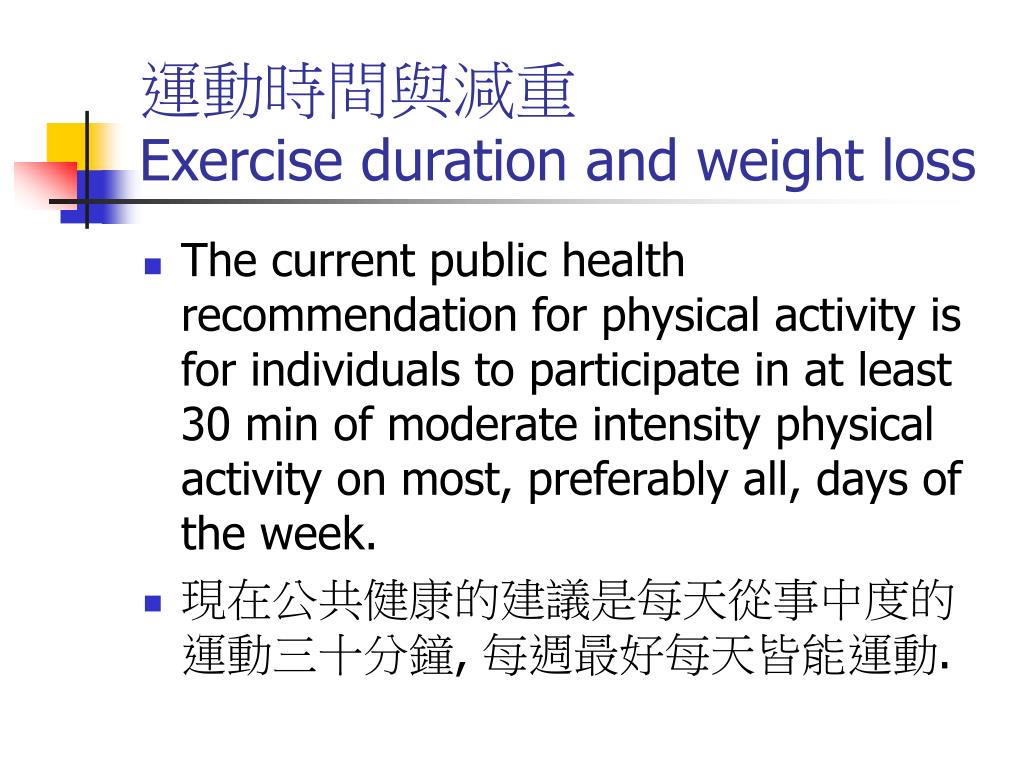 運動時間與減重
Exercise duration and weight loss

The current public health recommendation for physical activity is for individuals to participate in at least 30 min of moderate intensity physical activity on most, preferably all, days of the week.

現在公共健康的建議是每天從事中度的運動三十分鐘, 每週最好每天皆能運動.